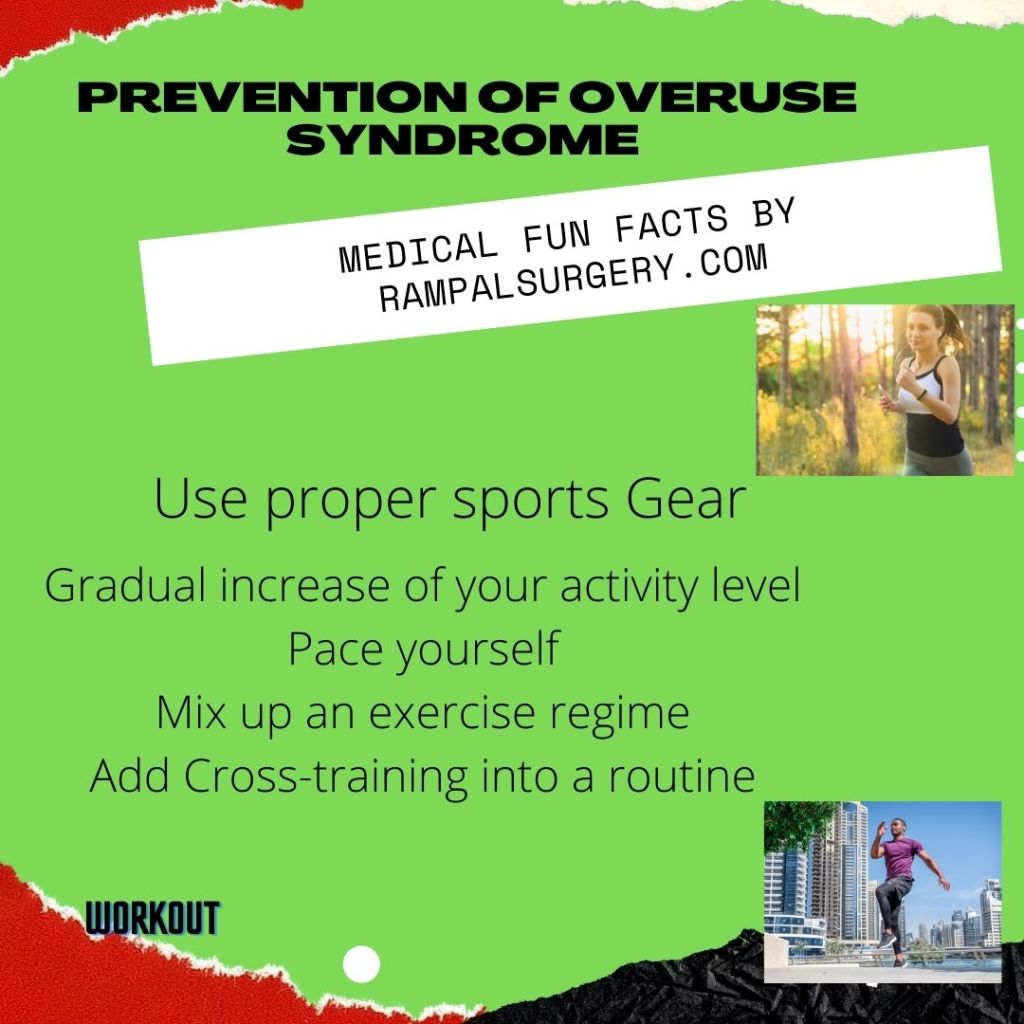 PREVENTION OF OVERUSE SYNDROME

MEDICAL FUN FACTS BY RAMPALSURGERY.COM

Use proper sports Gear

Gradual increase of your activity level

Pace yourself

Mix up an exercise regime

Add Cross-training into a routine

WORKOUT